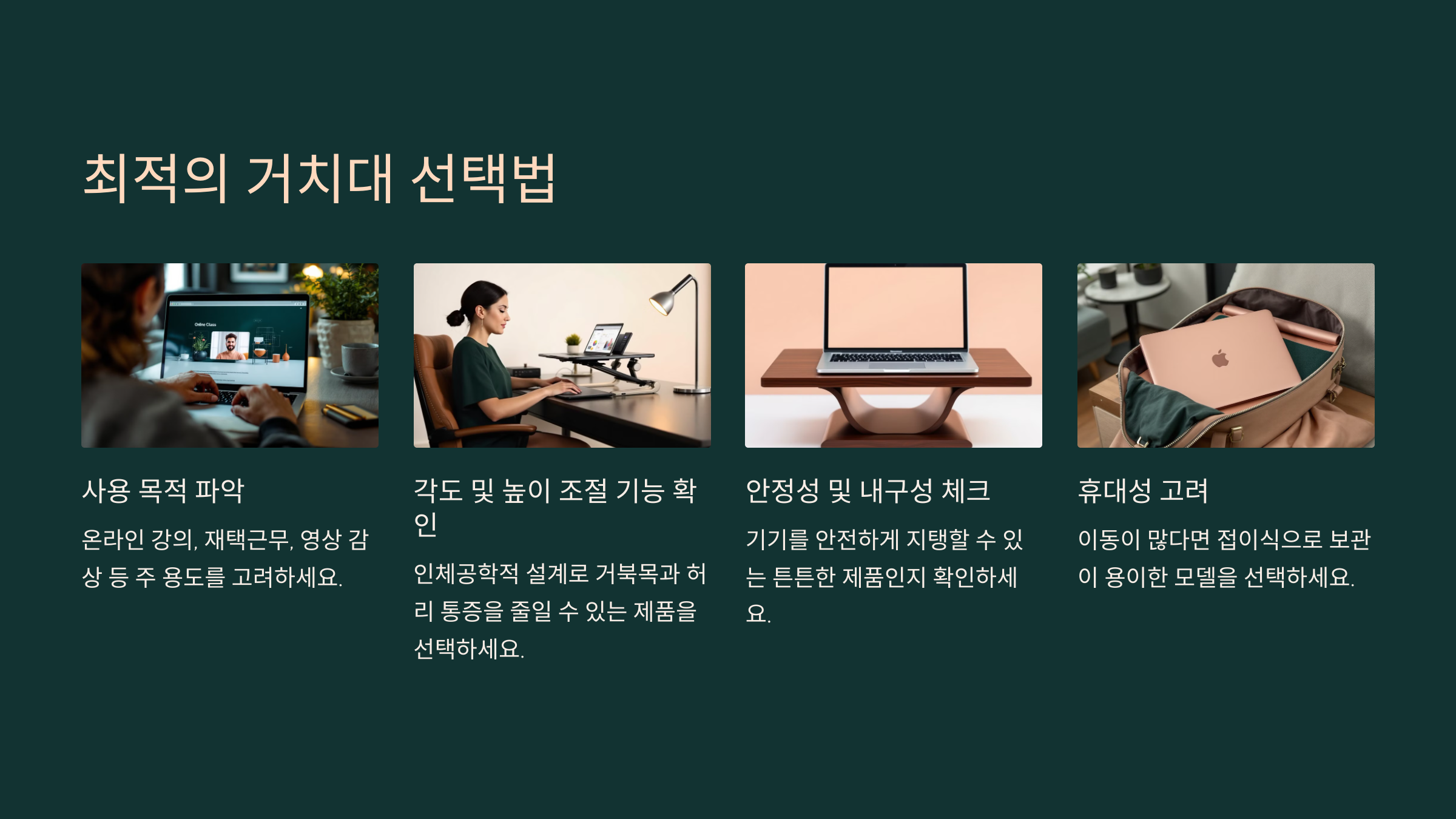 최적의 거치대 선택법

Online Class

사용 목적 파악

온라인 강의, 재택근무, 영상 감상 등 주 용도를 고려하세요.

각도 및 높이 조절 기능 확인

인체공학적 설계로 거북목과 허리 통증을 줄일 수 있는 제품을 선택하세요.

안정성 및 내구성 체크

기기를 안전하게 지탱할 수 있는 튼튼한 제품인지 확인하세요.

휴대성 고려

이동이 많다면 접이식으로 보관이 용이한 모델을 선택하세요.